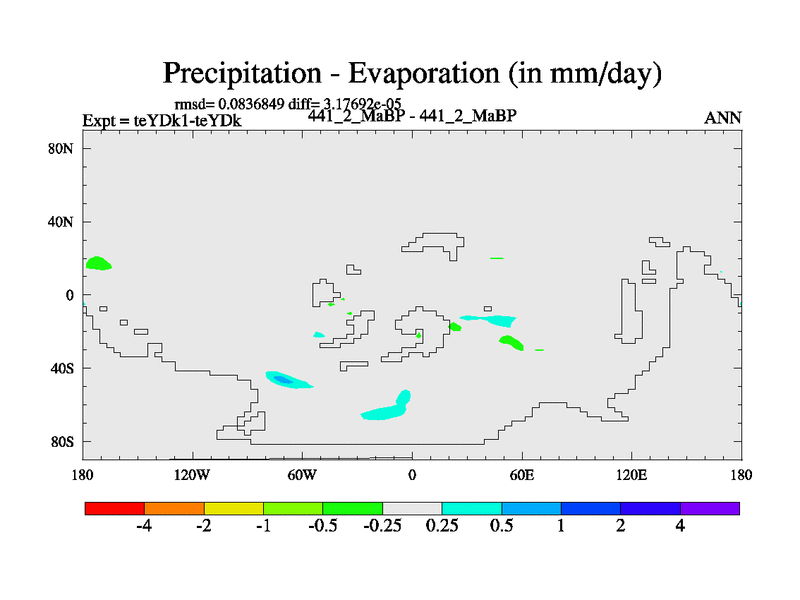 Precipitation - Evaporation (in mm/day)

rmsd= 0.0836849 diff= 3.17692e-05

Expt = teYDk1-teYDk

441_2_MaBP - 441_2_MaBP

ANN

80N
40N
0
40S
80S

180
120W
60W
0
60E
120E
180

-4
-2
-1
-0.5
-0.25
0.25
0.5
1
2
4